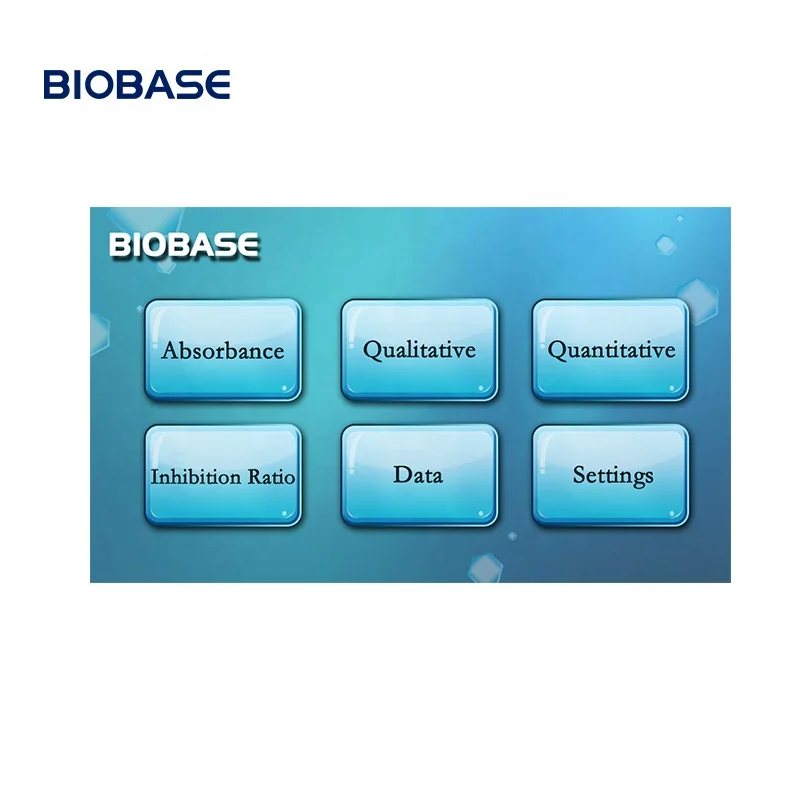 BIOBASE

BIOBASE

Absorbance

Qualitative

Quantitative

Inhibition Ratio

Data

Settings